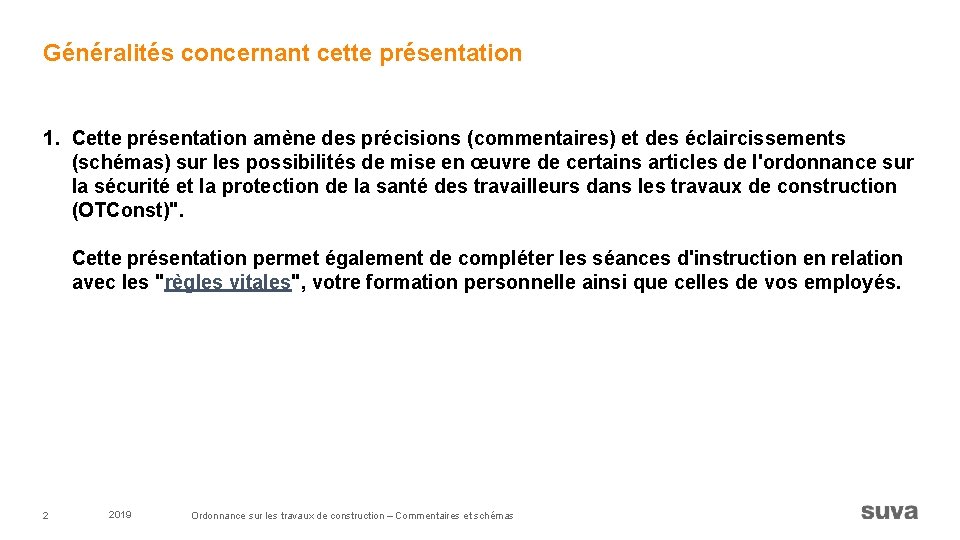 Généralités concernant cette présentation

1. Cette présentation amène des précisions (commentaires) et des éclaircissements (schémas) sur les possibilités de mise en œuvre de certains articles de l'ordonnance sur la sécurité et la protection de la santé des travailleurs dans les travaux de construction (OTConst)".

Cette présentation permet également de compléter les séances d'instruction en relation avec les "règles vitales", votre formation personnelle ainsi que celles de vos employés.

2 2019 Ordonnance sur les travaux de construction – Commentaires et schémas

suva